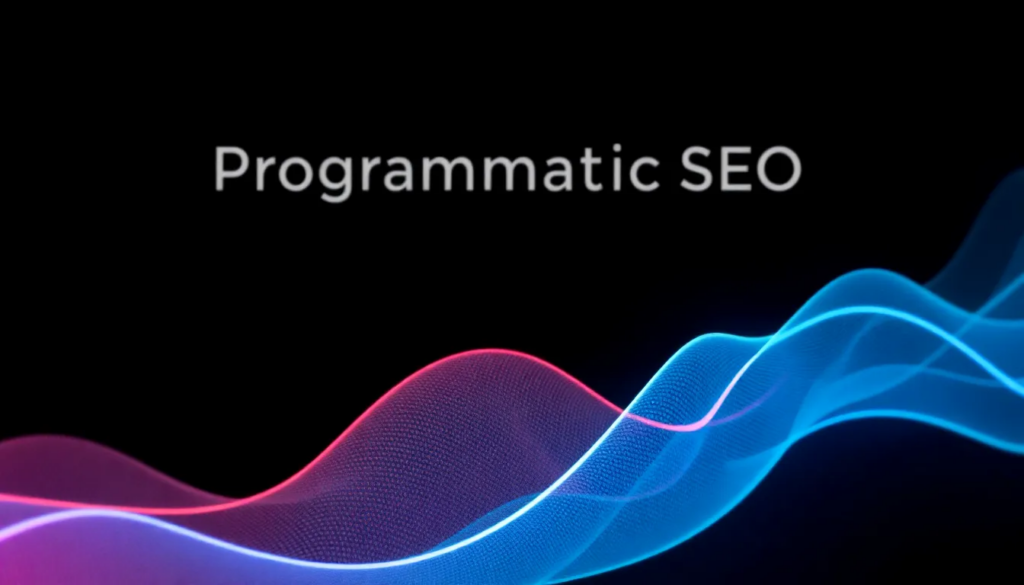 Programmatic SEO